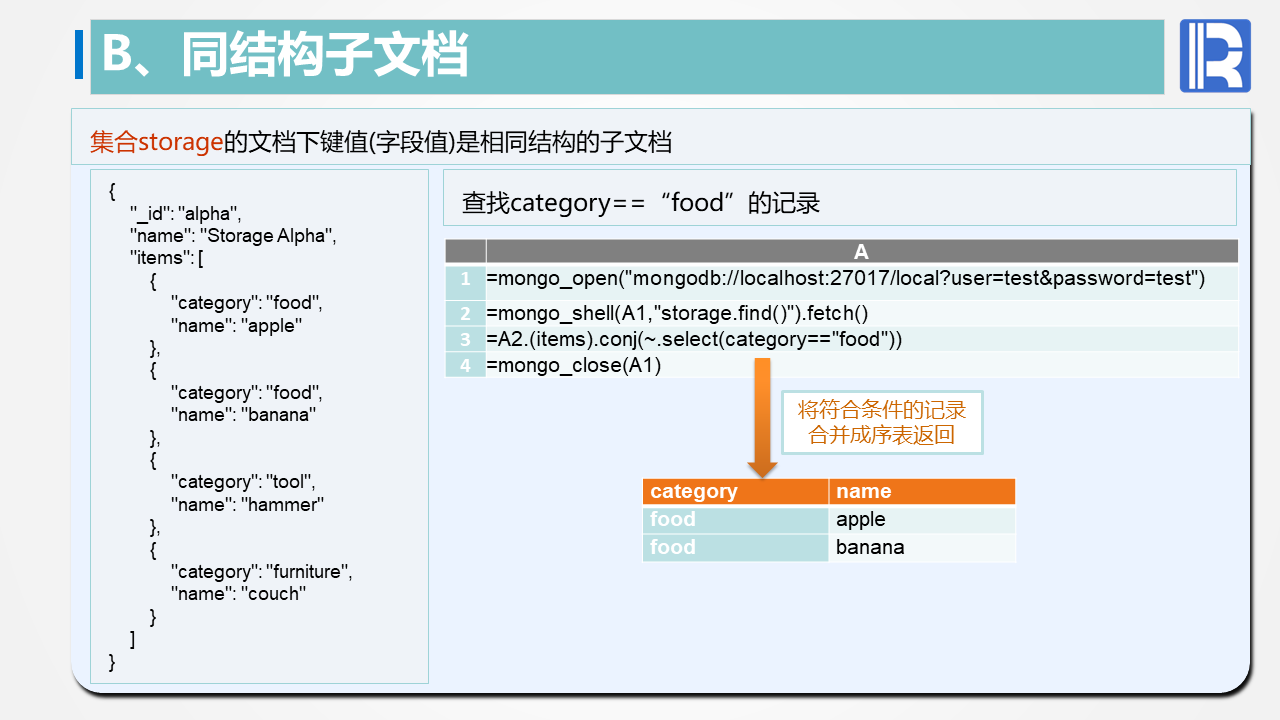 B、同结构子文档

集合storage的文档下键值(字段值)是相同结构的子文档

{
"_id": "alpha",
"name": "Storage Alpha",
"items": [
{
"category": "food",
"name": "apple"
},
{
"category": "food",
"name": "banana"
},
{
"category": "tool",
"name": "hammer"
},
{
"category": "furniture",
"name": "couch"
}
]
}

查找category==“food”的记录

| | A |
|---|---|
| 1 | =mongo_open("mongodb://localhost:27017/local?user=test&password=test") |
| 2 | =mongo_shell(A1,"storage.find()").fetch() |
| 3 | =A2.(items).conj(~.select(category=="food")) |
| 4 | =mongo_close(A1) |

将符合条件的记录合并成序表返回

| category | name |
|---|---|
| food | apple |
| food | banana |